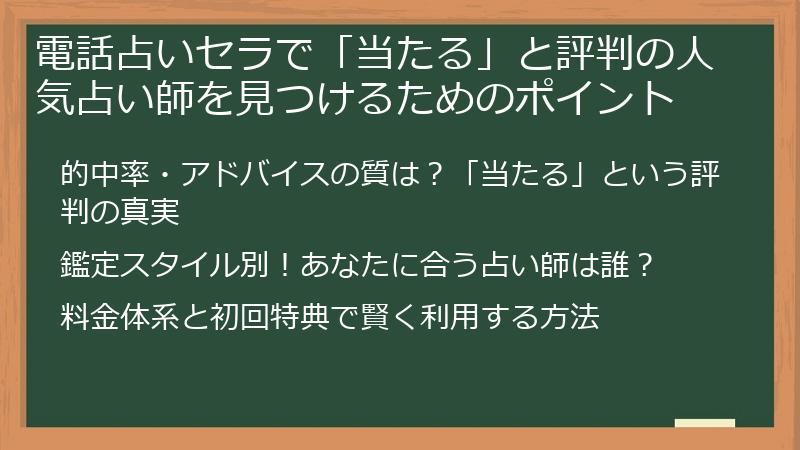 電話占いセラで「当たる」と評判の人気占い師を見つけるためのポイント

的中率・アドバイスの質は？「当たる」という評判の真実

鑑定スタイル別！あなたに合う占い師は誰？

料金体系と初回特典で賢く利用する方法